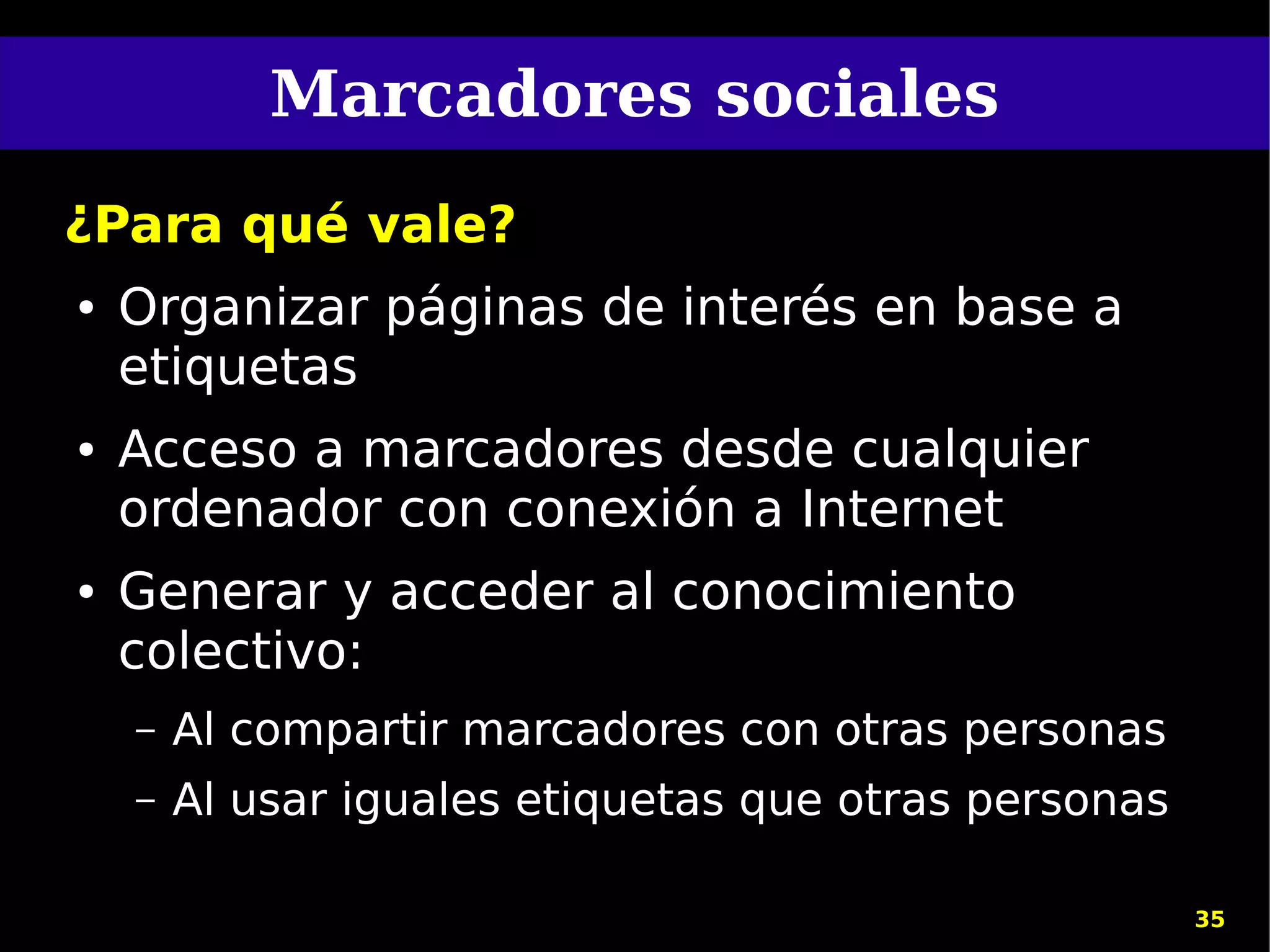 Marcadores sociales

¿Para qué vale?

• Organizar páginas de interés en base a etiquetas

• Acceso a marcadores desde cualquier ordenador con conexión a Internet

• Generar y acceder al conocimiento colectivo:

– Al compartir marcadores con otras personas

– Al usar iguales etiquetas que otras personas

35